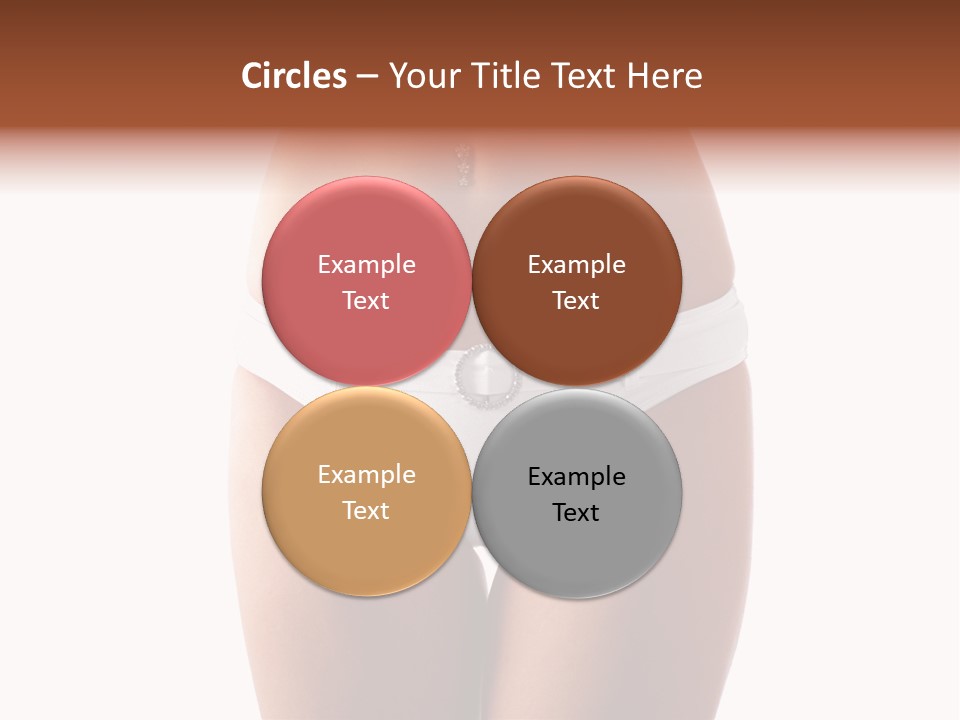 Circles – Your Title Text Here

Example Text

Example Text

Example Text

Example Text